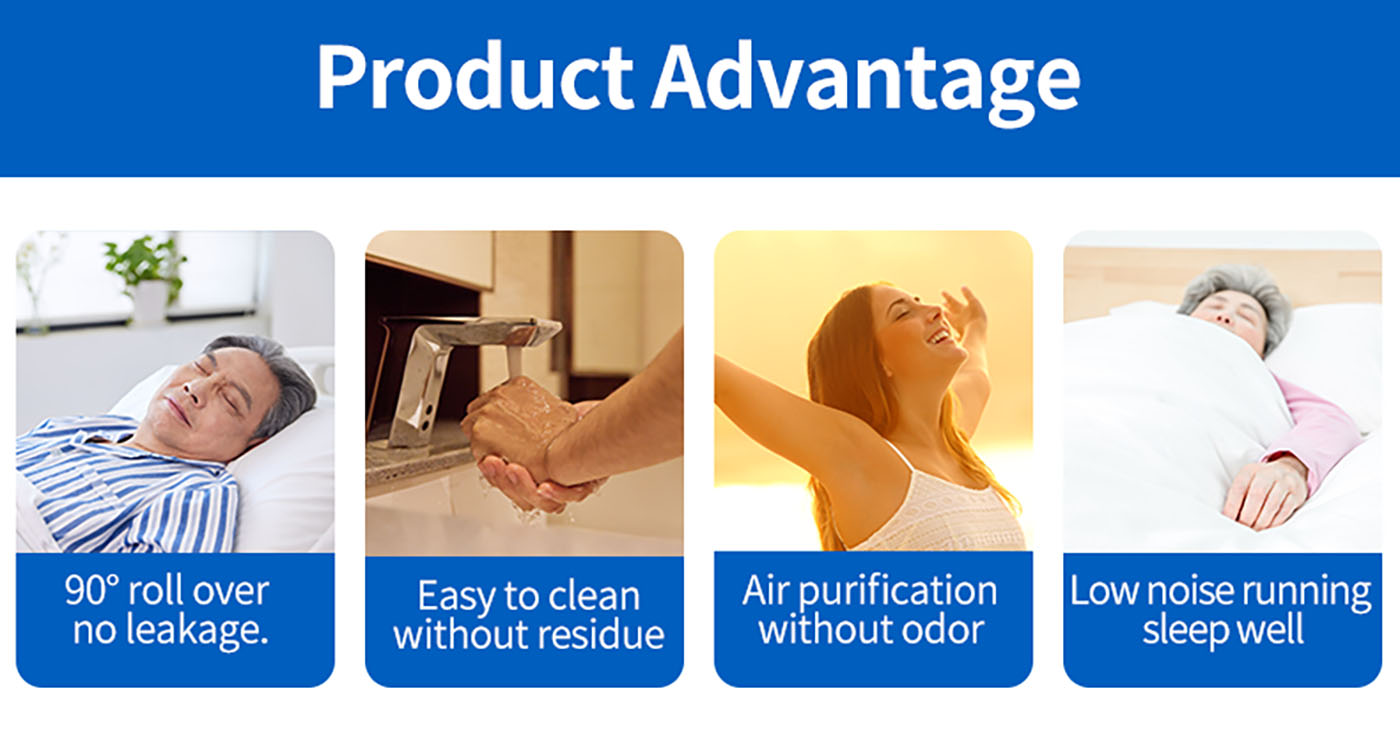 Product Advantage

90° roll over no leakage.

Easy to clean without residue

Air purification without odor

Low noise running sleep well